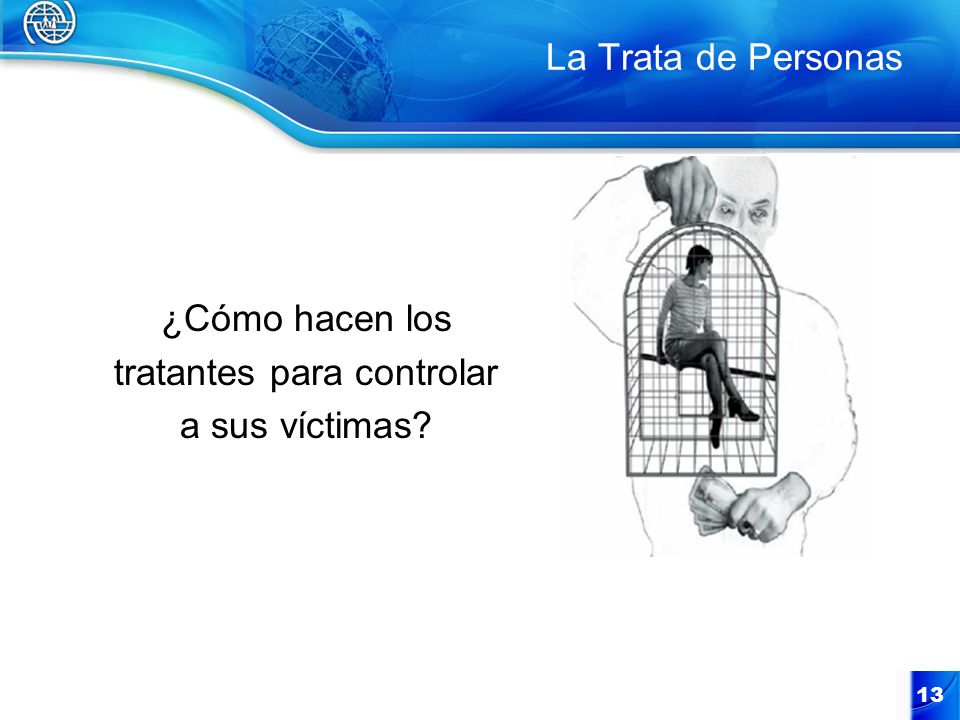 La Trata de Personas

¿Cómo hacen los tratantes para controlar a sus víctimas?

13